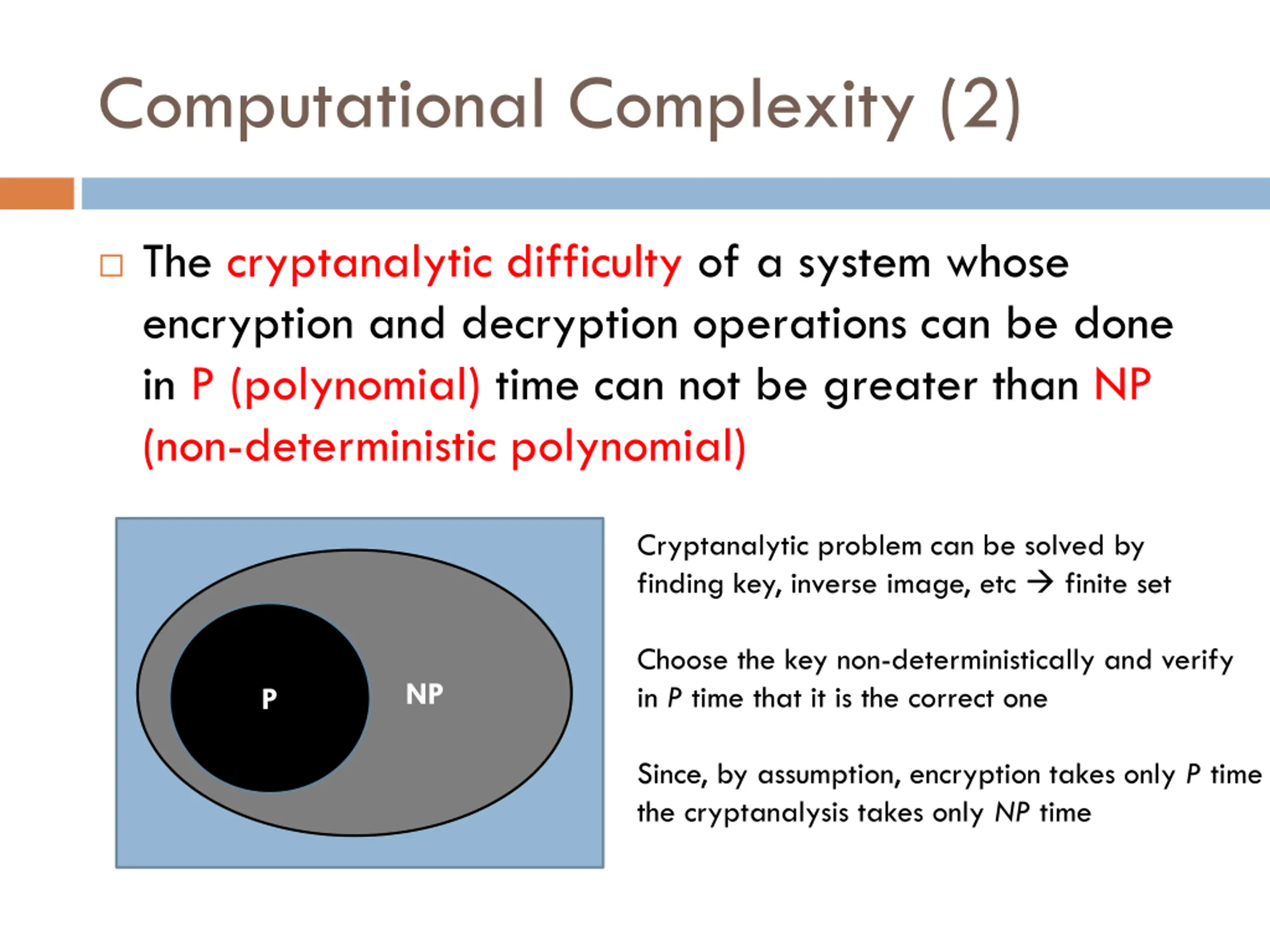 Computational Complexity (2)

□ The cryptanalytic difficulty of a system whose encryption and decryption operations can be done in P (polynomial) time can not be greater than NP (non-deterministic polynomial)

P

NP

Cryptanalytic problem can be solved by finding key, inverse image, etc → finite set

Choose the key non-deterministically and verify in P time that it is the correct one

Since, by assumption, encryption takes only P time the cryptanalysis takes only NP time